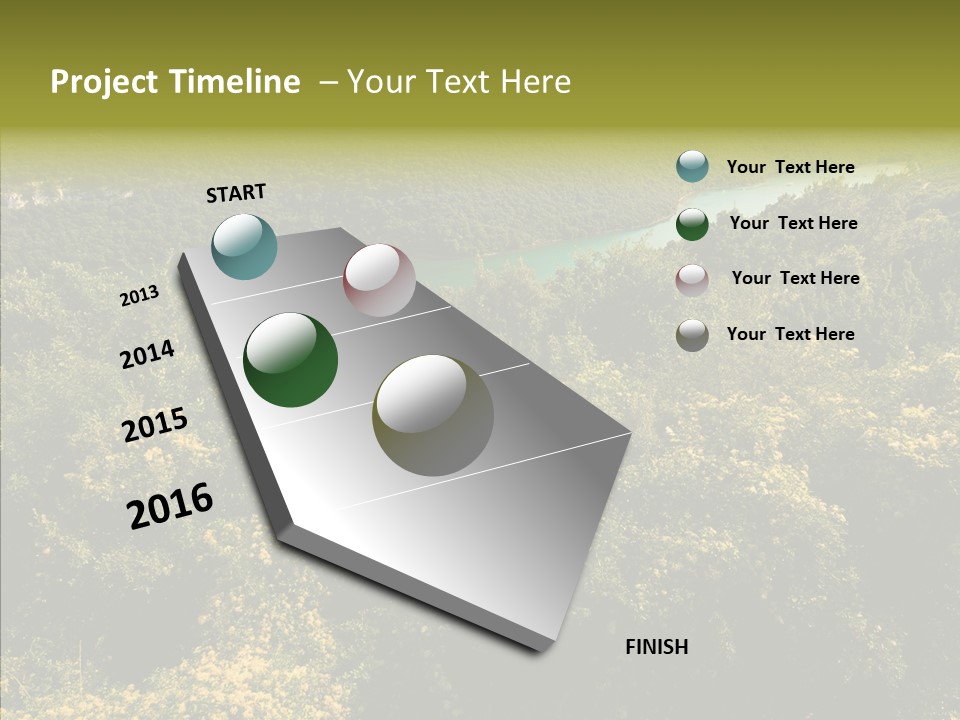 Project Timeline – Your Text Here

START

2013

2014

2015

2016

FINISH

Your Text Here

Your Text Here

Your Text Here

Your Text Here